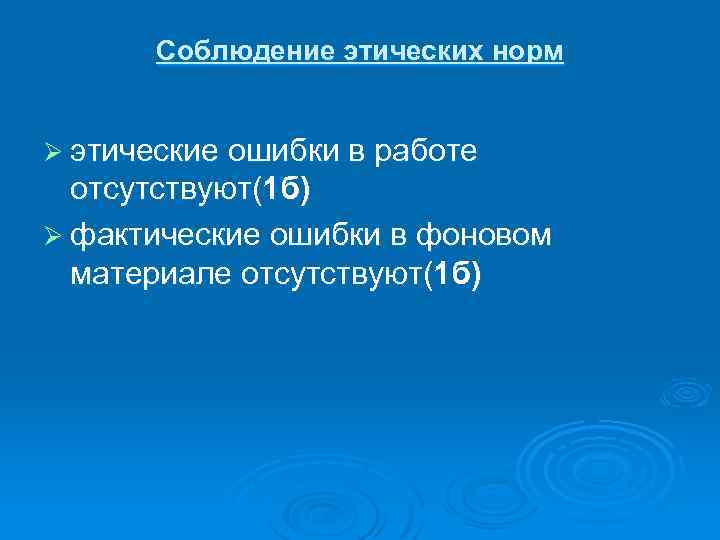 Соблюдение этических норм

➢ этические ошибки в работе отсутствуют(1б)

➢ фактические ошибки в фоновом материале отсутствуют(1б)